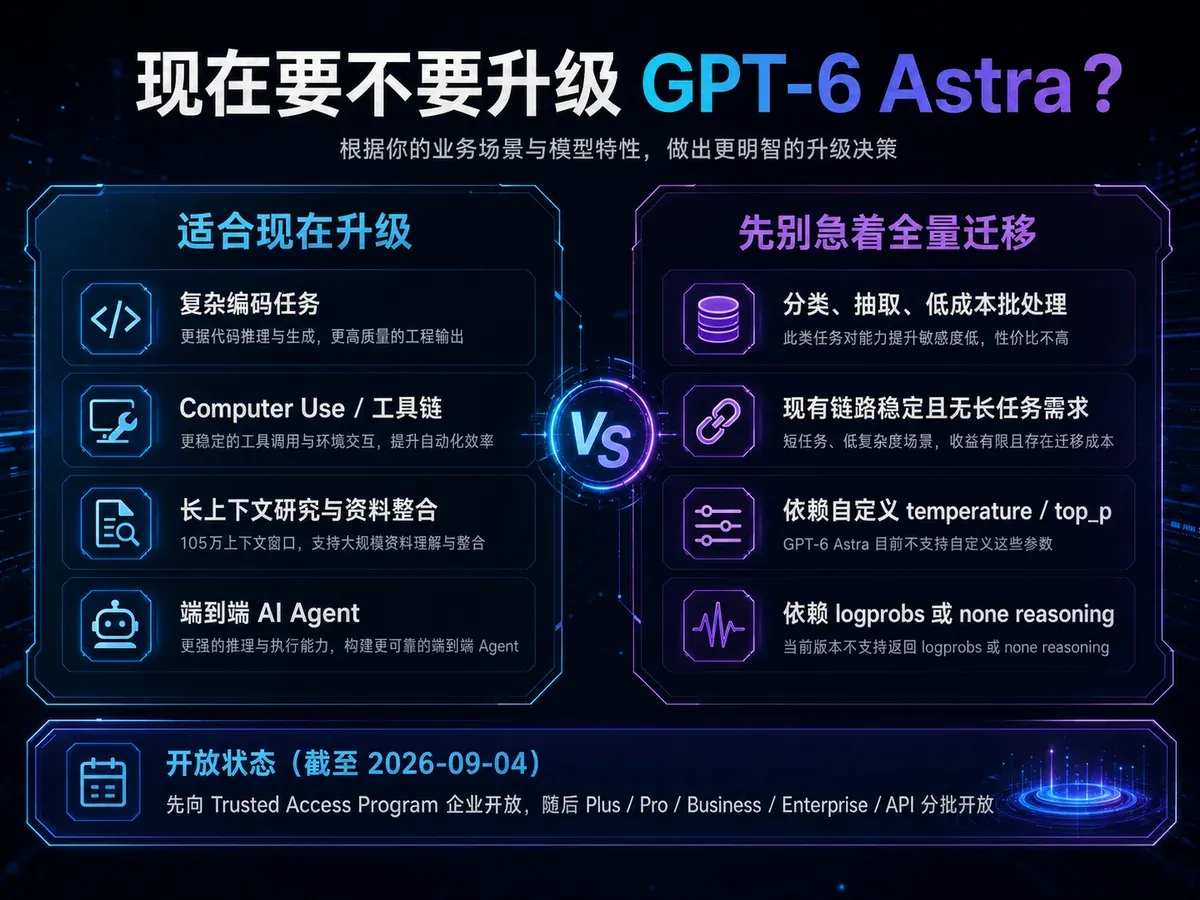 现在要不要升级 GPT-6 Astra？

根据你的业务场景与模型特性，做出更明智的升级决策

适合现在升级

复杂编码任务
更据代码推理与生成，更高质量的工程输出

Computer Use / 工具链
更稳定的工具调用与环境交互，提升自动化效率

长上下文研究与资料整合
105万上下文窗口，支持大规模资料理解与整合

端到端 AI Agent
更强的推理与执行能力，构建更可靠的端到端 Agent

VS

先别急着全量迁移

分类、抽取、低成本批处理
此类任务对能力提升敏感度低，性价比不高

现有链路稳定且无长任务需求
短任务、低复杂度场景，收益有限且存在迁移成本

依赖自定义 temperature / top_p
GPT-6 Astra 目前不支持自定义这些参数

依赖 logprobs 或 none reasoning
当前版本不支持返回 logprobs 或 none reasoning

开放状态（截至 2026-09-04）
先向 Trusted Access Program 企业开放，随后 Plus / Pro / Business / Enterprise / API 分批开放